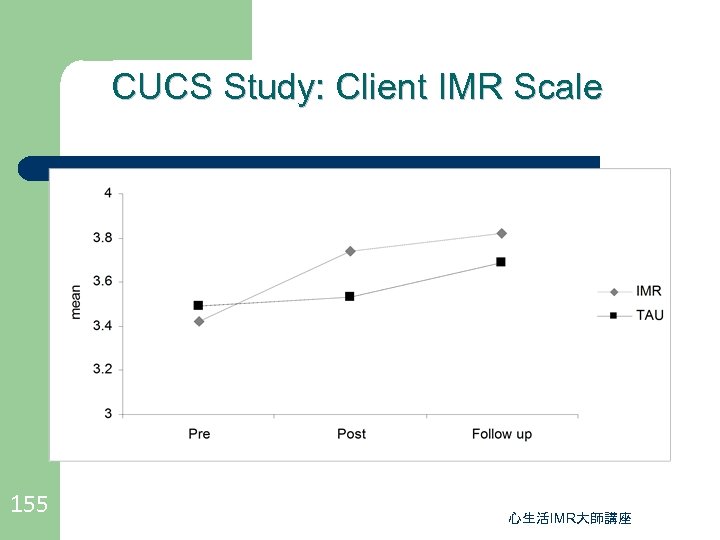 CUCS Study: Client IMR Scale

4
3.8
3.6
3.4
3.2
3

mean

Pre
Post
Follow up

IMR
TAU

155

心生活IMR大師講座